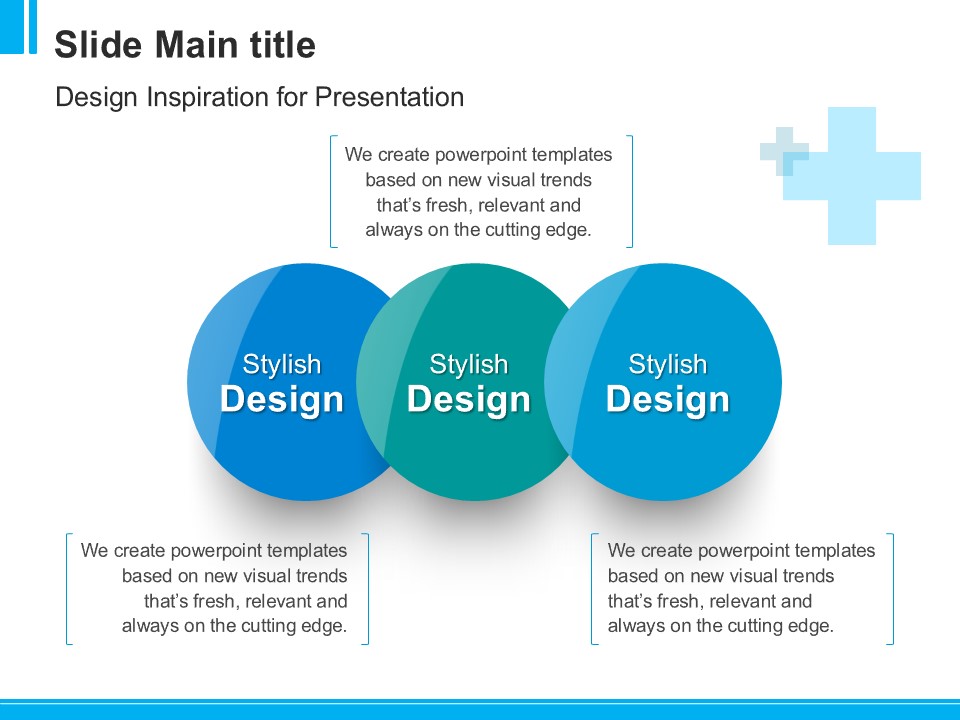 Slide Main title

Design Inspiration for Presentation

We create powerpoint templates based on new visual trends that's fresh, relevant and always on the cutting edge.

Stylish Design

Stylish Design

Stylish Design

We create powerpoint templates based on new visual trends that's fresh, relevant and always on the cutting edge.

We create powerpoint templates based on new visual trends that's fresh, relevant and always on the cutting edge.